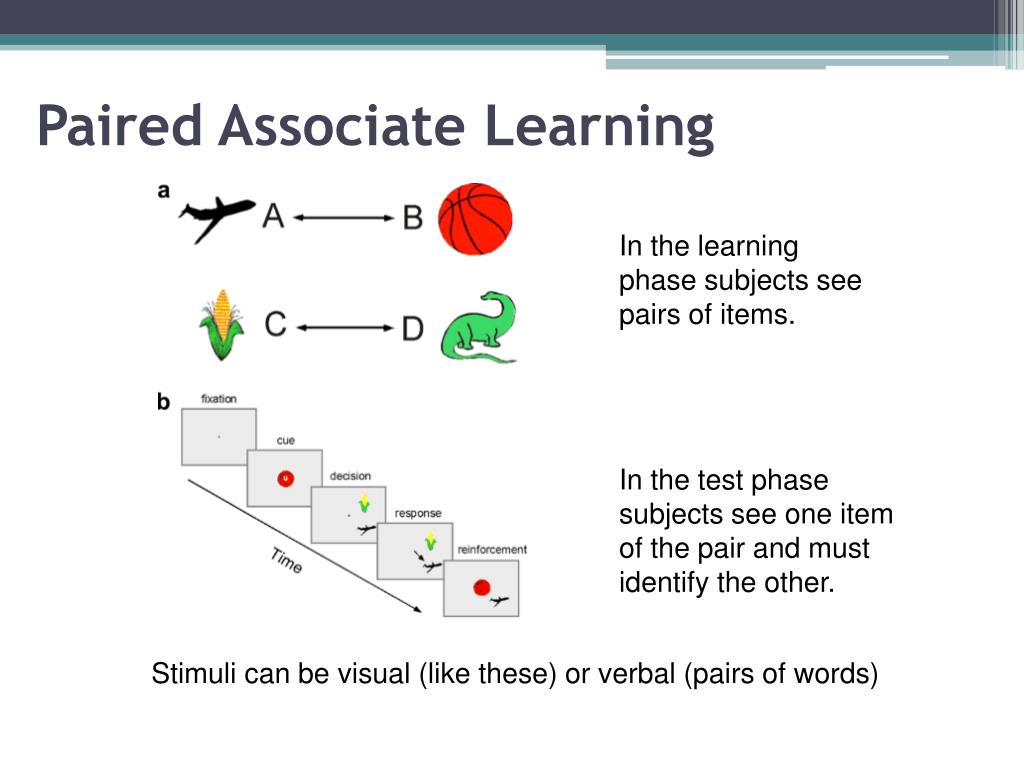 Paired Associate Learning

a

A B

C D

In the learning phase subjects see pairs of items.

b

fixation

cue

decision

response

reinforcement

Time

In the test phase subjects see one item of the pair and must identify the other.

Stimuli can be visual (like these) or verbal (pairs of words)